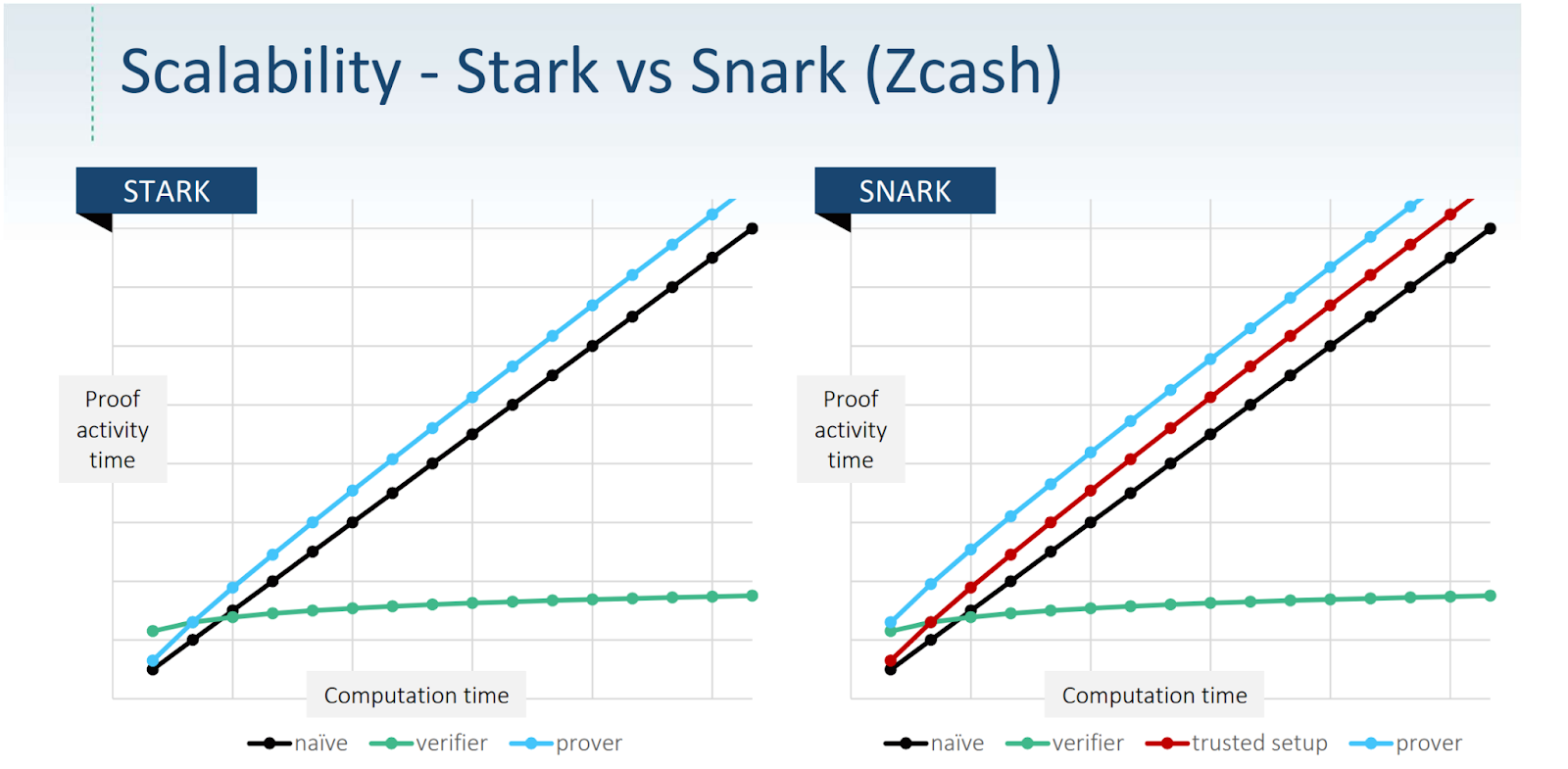 Scalability - Stark vs Snark (Zcash)

STARK

Proof activity time

Computation time

naïve verifier prover

SNARK

Proof activity time

Computation time

naïve verifier trusted setup prover